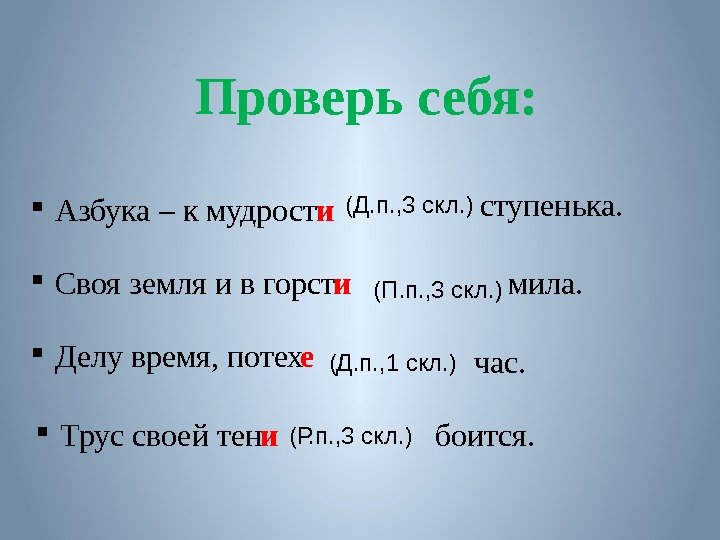 Проверь себя:

▪ Азбука – к мудрости (Д.п.,3 скл.) ступенька.

▪ Своя земля и в горсти (П.п.,3 скл.) мила.

▪ Делу время, потехе (Д.п.,1 скл.) час.

▪ Трус своей тени (Р.п.,3 скл.) боится.